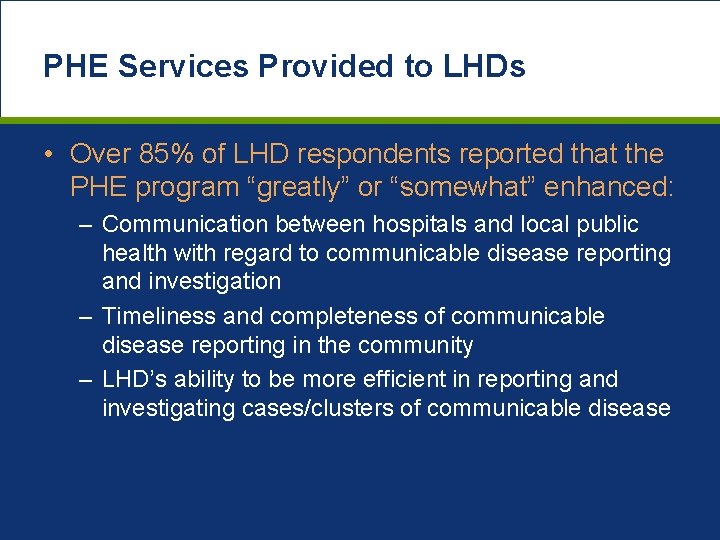 PHE Services Provided to LHDs

• Over 85% of LHD respondents reported that the PHE program “greatly” or “somewhat” enhanced:

– Communication between hospitals and local public health with regard to communicable disease reporting and investigation

– Timeliness and completeness of communicable disease reporting in the community

– LHD’s ability to be more efficient in reporting and investigating cases/clusters of communicable disease